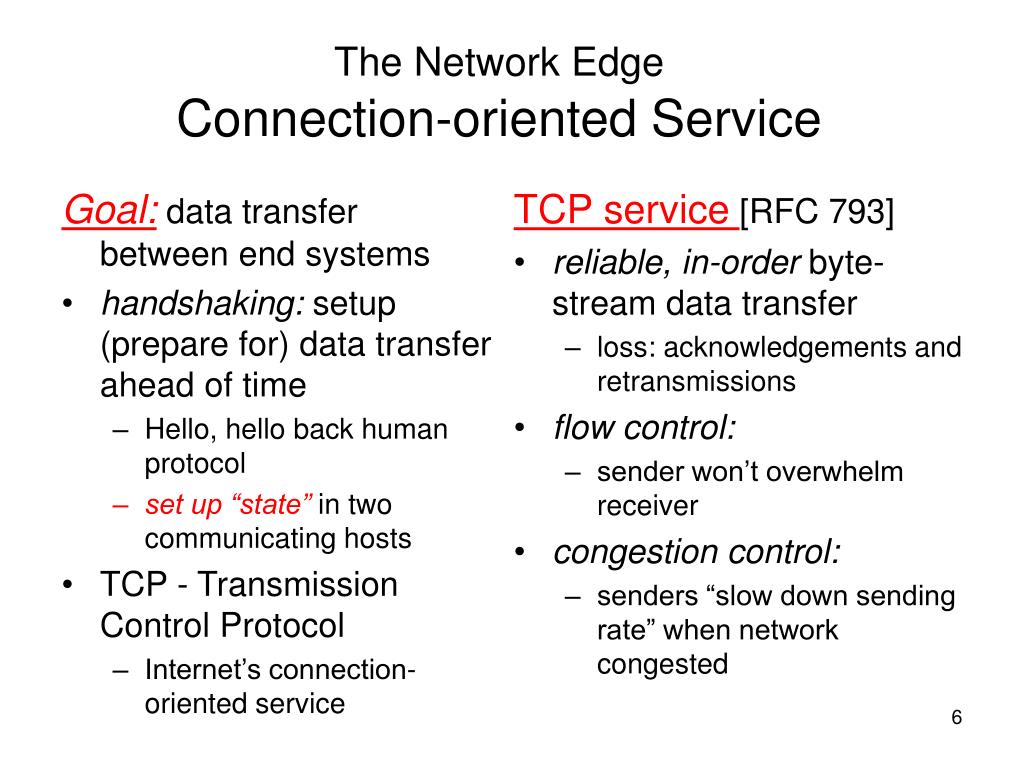 The Network Edge
Connection-oriented Service

Goal: data transfer between end systems
• handshaking: setup (prepare for) data transfer ahead of time
– Hello, hello back human protocol
– set up “state” in two communicating hosts
• TCP - Transmission Control Protocol
– Internet’s connection-oriented service

TCP service [RFC 793]
• reliable, in-order byte-stream data transfer
– loss: acknowledgements and retransmissions
• flow control:
– sender won’t overwhelm receiver
• congestion control:
– senders “slow down sending rate” when network congested

6